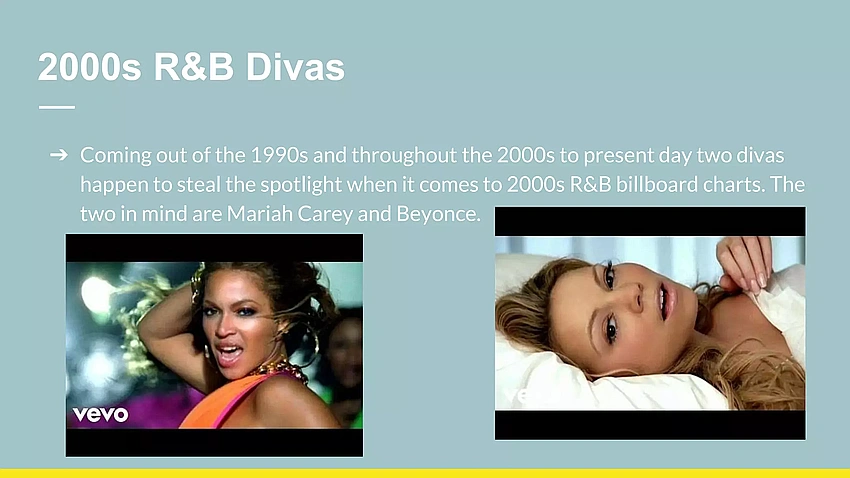 2000s R&B Divas

➔ Coming out of the 1990s and throughout the 2000s to present day two divas happen to steal the spotlight when it comes to 2000s R&B billboard charts. The two in mind are Mariah Carey and Beyonce.

vevo

ve